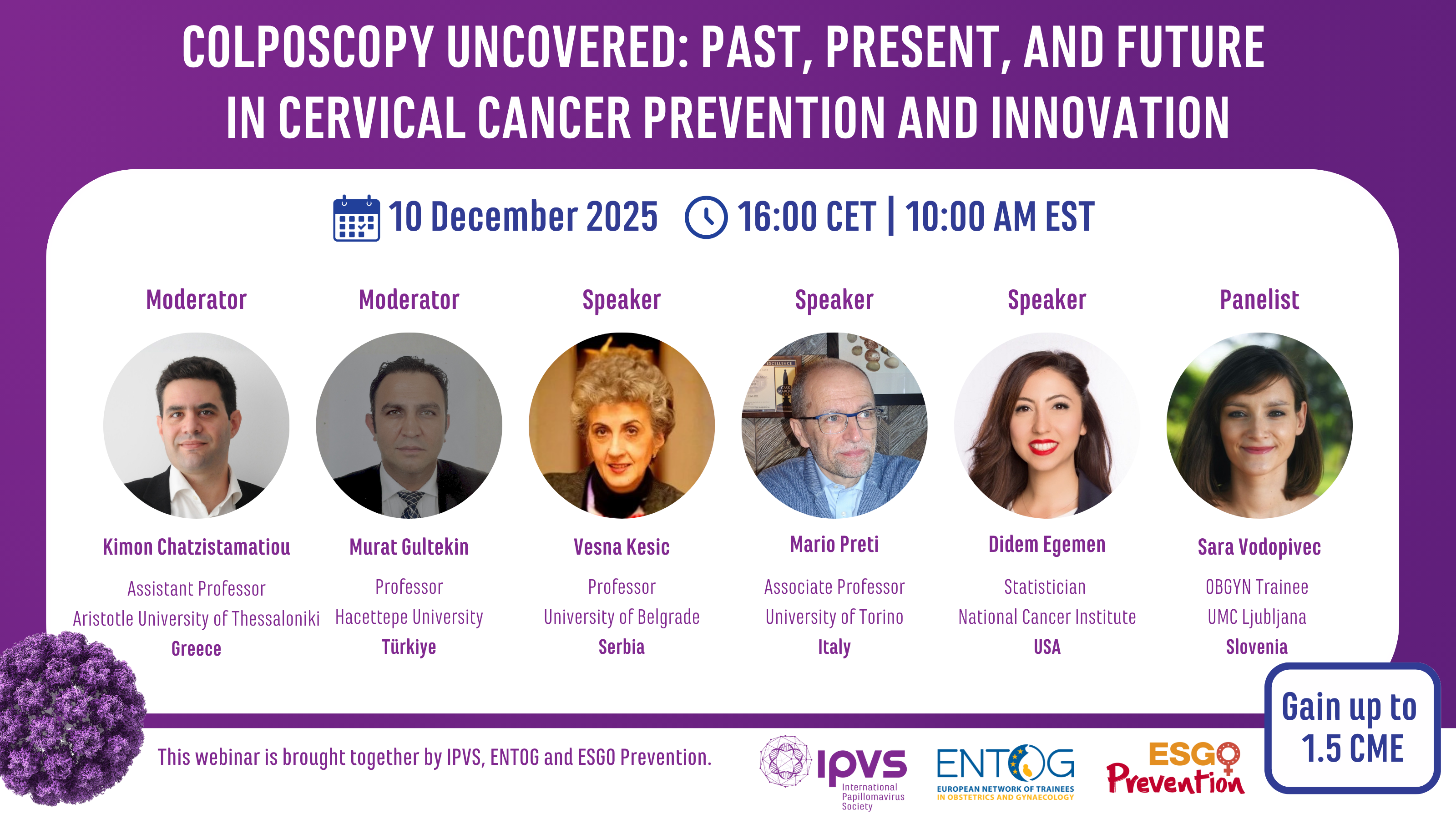 COLPOSCOPY UNCOVERED: PAST, PRESENT, AND FUTURE IN CERVICAL CANCER PREVENTION AND INNOVATION

10 December 2025 16:00 CET | 10:00 AM EST

Moderator
Kimon Chatzistamatiou
Assistant Professor
Aristotle University of Thessaloniki
Greece

Moderator
Murat Gultekin
Professor
Hacettepe University
Türkiye

Speaker
Vesna Kesic
Professor
University of Belgrade
Serbia

Speaker
Mario Preti
Associate Professor
University of Torino
Italy

Speaker
Didem Egemen
Statistician
National Cancer Institute
USA

Panelist
Sara Vodopivec
OBGYN Trainee
UMC Ljubljana
Slovenia

This webinar is brought together by IPVS, ENTOG and ESGO Prevention.

ipvs International Papillomavirus Society

ENTOG EUROPEAN NETWORK OF TRAINEES IN OBSTETRICS AND GYNAECOLOGY

ESGO Prevention

Gain up to 1.5 CME